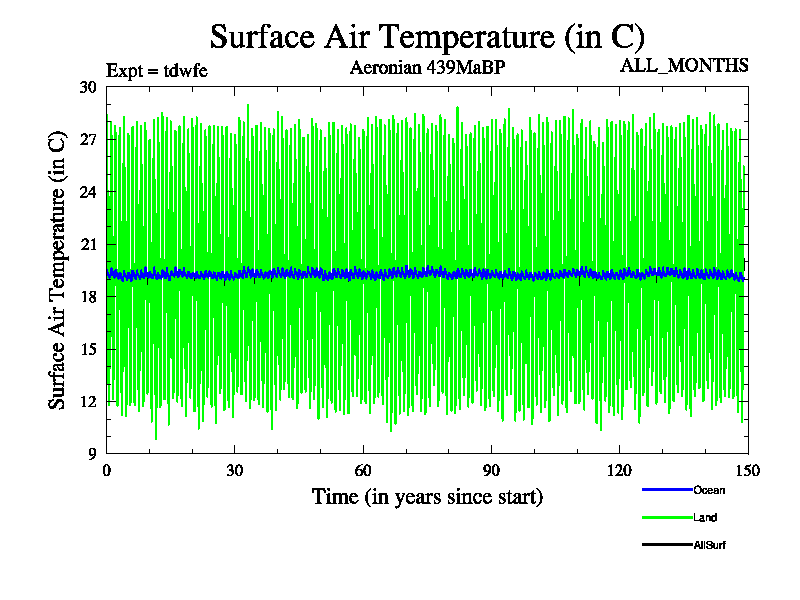 Surface Air Temperature (in C)

Expt = tdwfe

Aeronian 439MaBP

ALL_MONTHS

Surface Air Temperature (in C)

30
27
24
21
18
15
12
9

0
30
60
90
120
150

Time (in years since start)

Ocean
Land
AllSurf